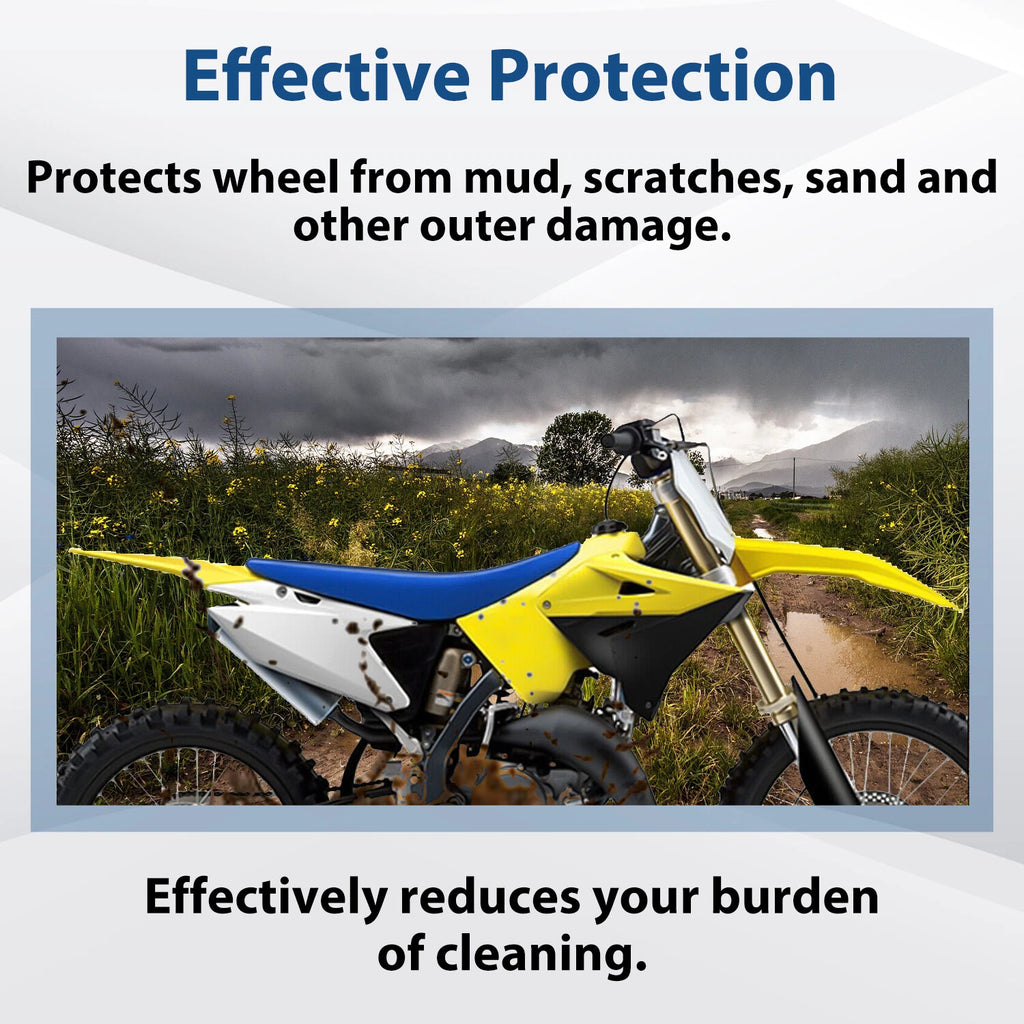 Effective Protection

Protects wheel from mud, scratches, sand and other outer damage.

Effectively reduces your burden of cleaning.